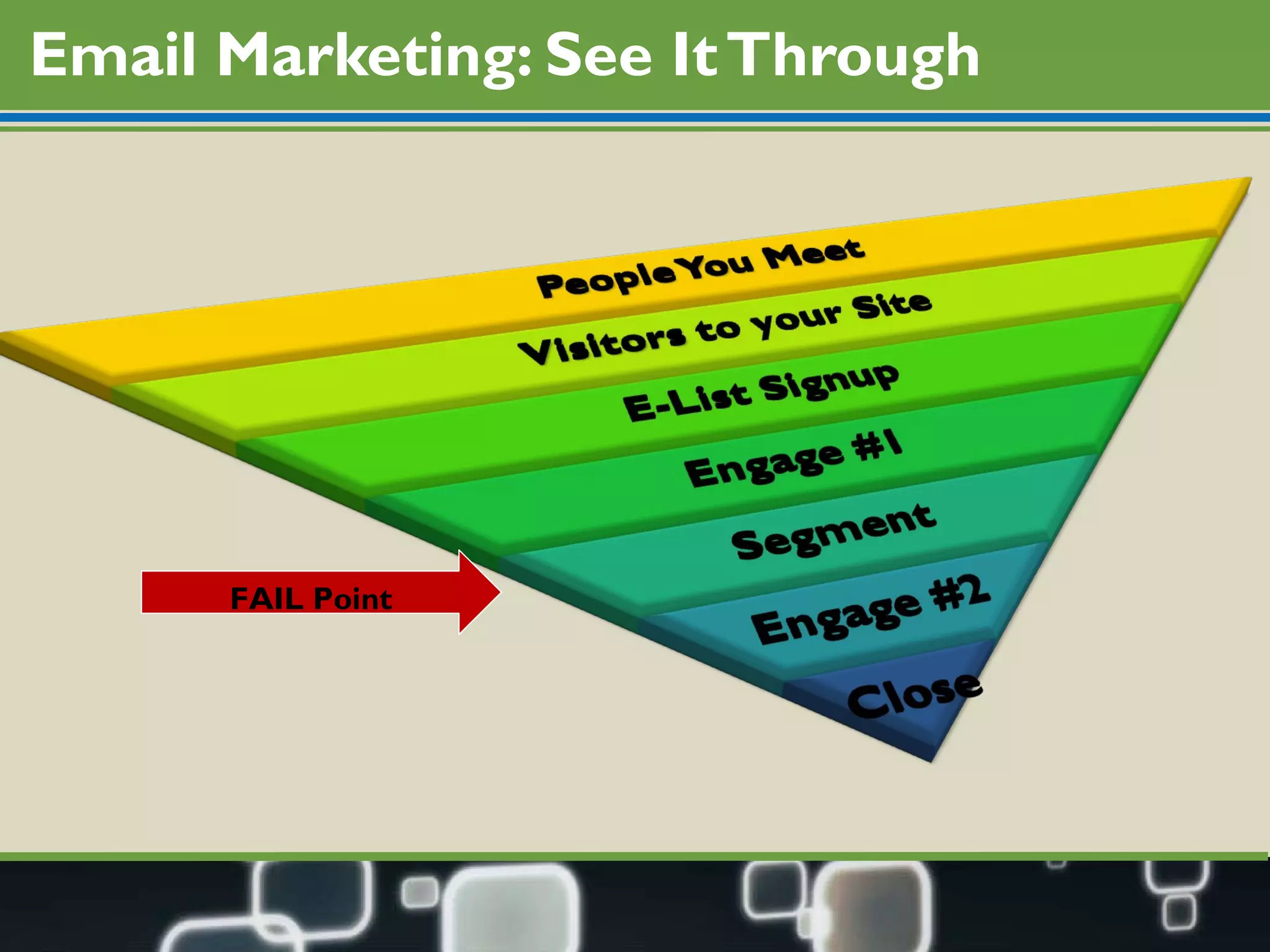 Email Marketing: See It Through

People You Meet

Visitors to your Site

E-List Signup

Engage #1

Segment

Engage #2

Close

FAIL Point